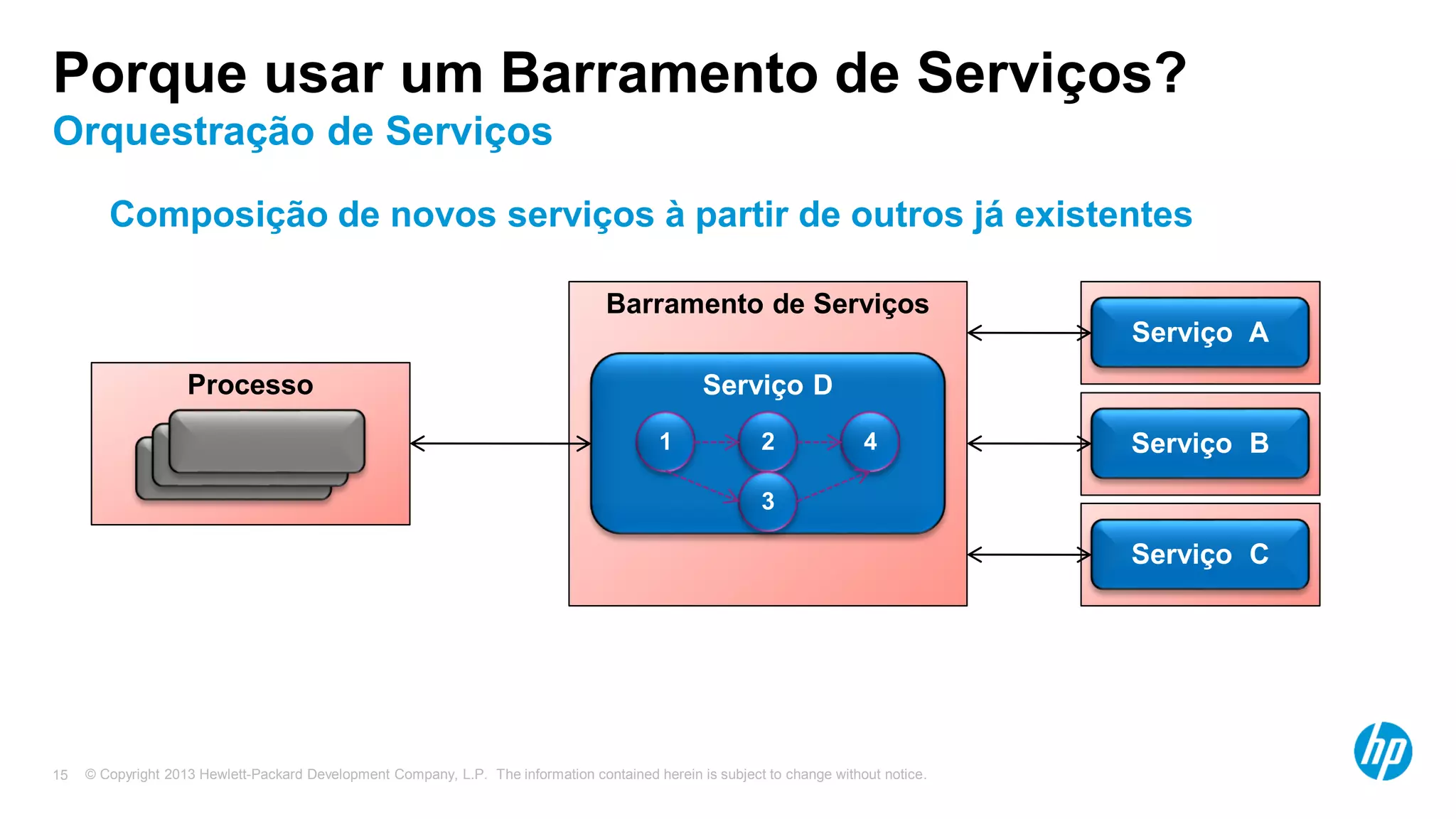 Porque usar um Barramento de Serviços?
Orquestração de Serviços

Composição de novos serviços à partir de outros já existentes

Processo

Barramento de Serviços

Serviço D

1

2

4

3

Serviço A

Serviço B

Serviço C

15 © Copyright 2013 Hewlett-Packard Development Company, L.P. The information contained herein is subject to change without notice.

hp